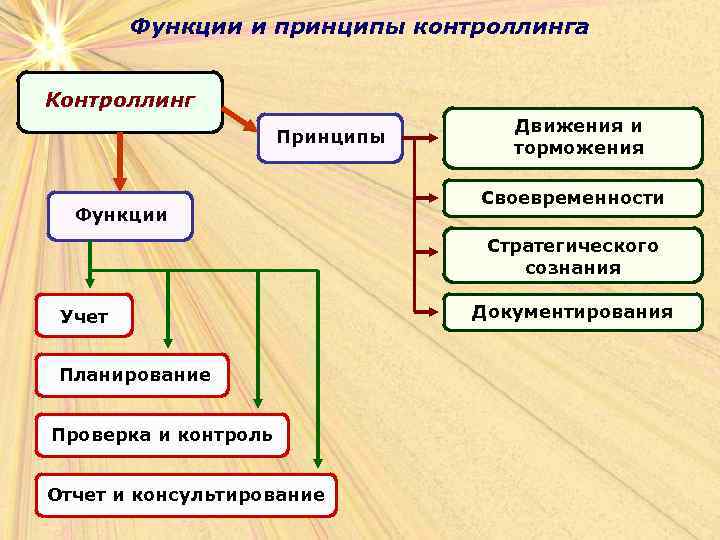 Функции и принципы контроллинга

Контроллинг

Принципы

Движения и торможения

Своевременности

Стратегического сознания

Документирования

Функции

Учет

Планирование

Проверка и контроль

Отчет и консультирование